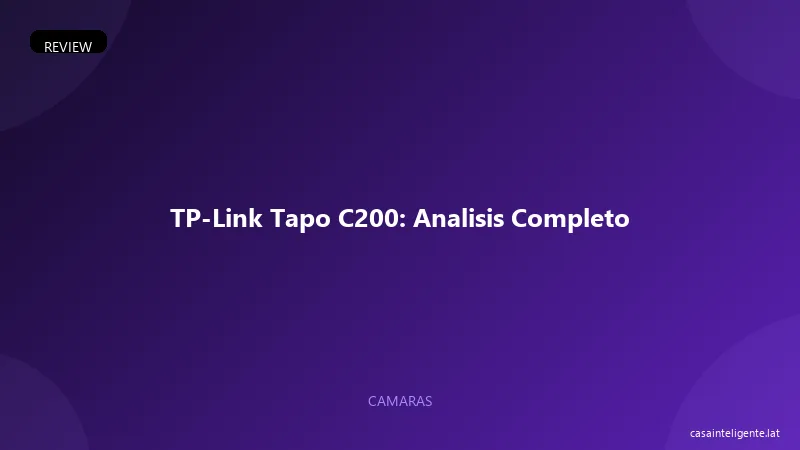 REVIEW

TP-Link Tapo C200: Analisis Completo

CAMARAS

casainteligente.lat